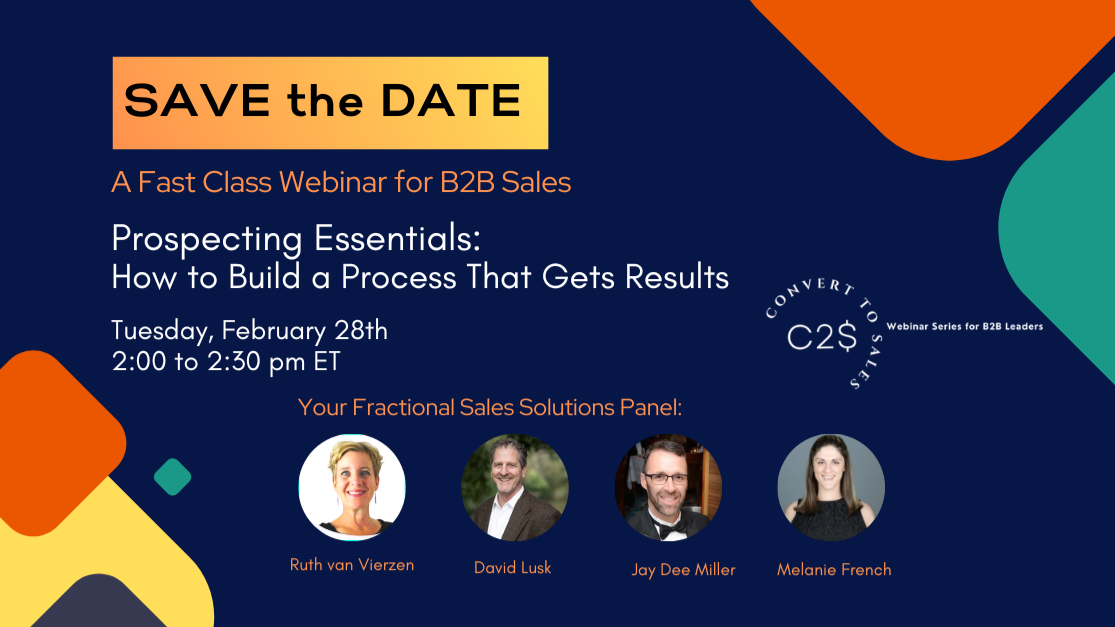 SAVE the DATE

A Fast Class Webinar for B2B Sales

Prospecting Essentials:
How to Build a Process That Gets Results

Tuesday, February 28th
2:00 to 2:30 pm ET

CONVERT TO SALES
C2$
Webinar Series for B2B Leaders

Your Fractional Sales Solutions Panel:

Ruth van Vierzen

David Lusk

Jay Dee Miller

Melanie French